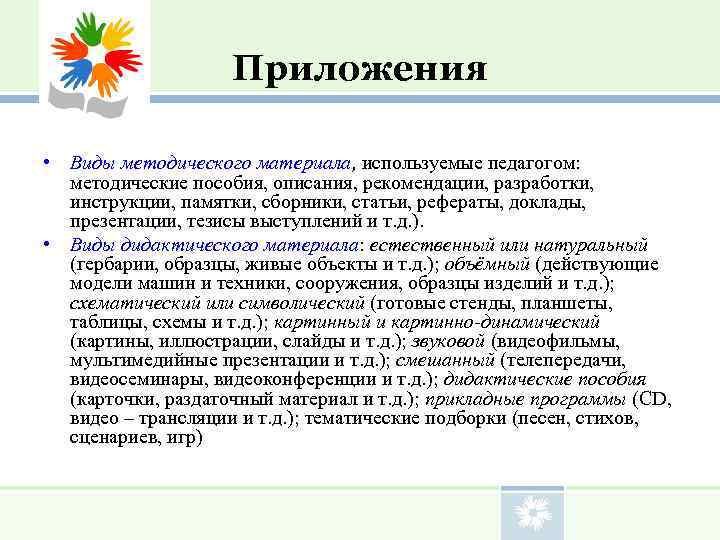 Приложения

• Виды методического материала, используемые педагогом: методические пособия, описания, рекомендации, разработки, инструкции, памятки, сборники, статьи, рефераты, доклады, презентации, тезисы выступлений и т.д.).

• Виды дидактического материала: естественный или натуральный (гербарии, образцы, живые объекты и т.д.); объёмный (действующие модели машин и техники, сооружения, образцы изделий и т.д.); схематический или символический (готовые стенды, планшеты, таблицы, схемы и т.д.); картинный и картинно-динамический (картины, иллюстрации, слайды и т.д.); звуковой (видеофильмы, мультимедийные презентации и т.д.); смешанный (телепередачи, видеосеминары, видеоконференции и т.д.); дидактические пособия (карточки, раздаточный материал и т.д.); прикладные программы (CD, видео – трансляции и т.д.); тематические подборки (песен, стихов, сценариев, игр)